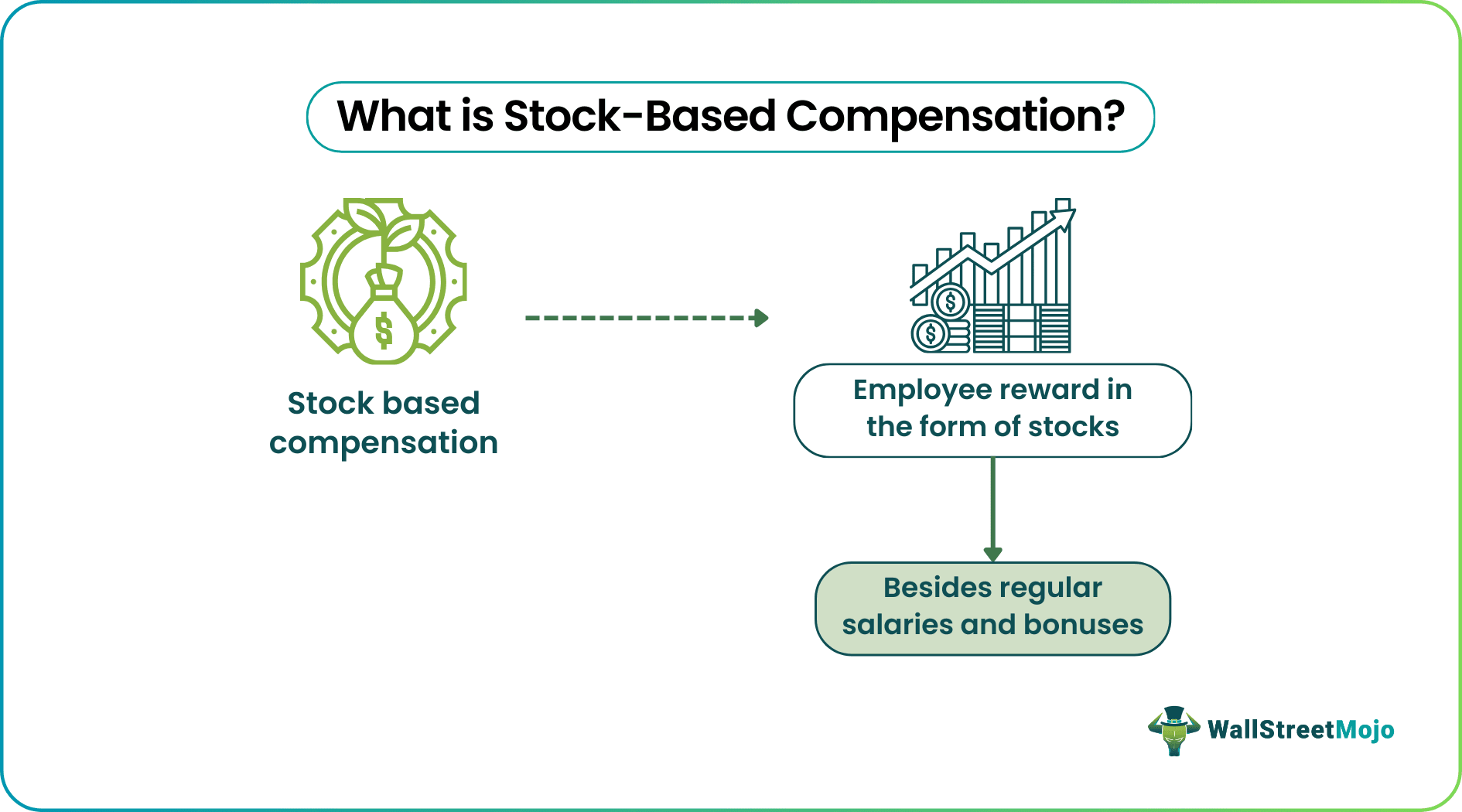 What is Stock-Based Compensation?

Stock based compensation

Employee reward in the form of stocks

Besides regular salaries and bonuses

WallStreetMojo